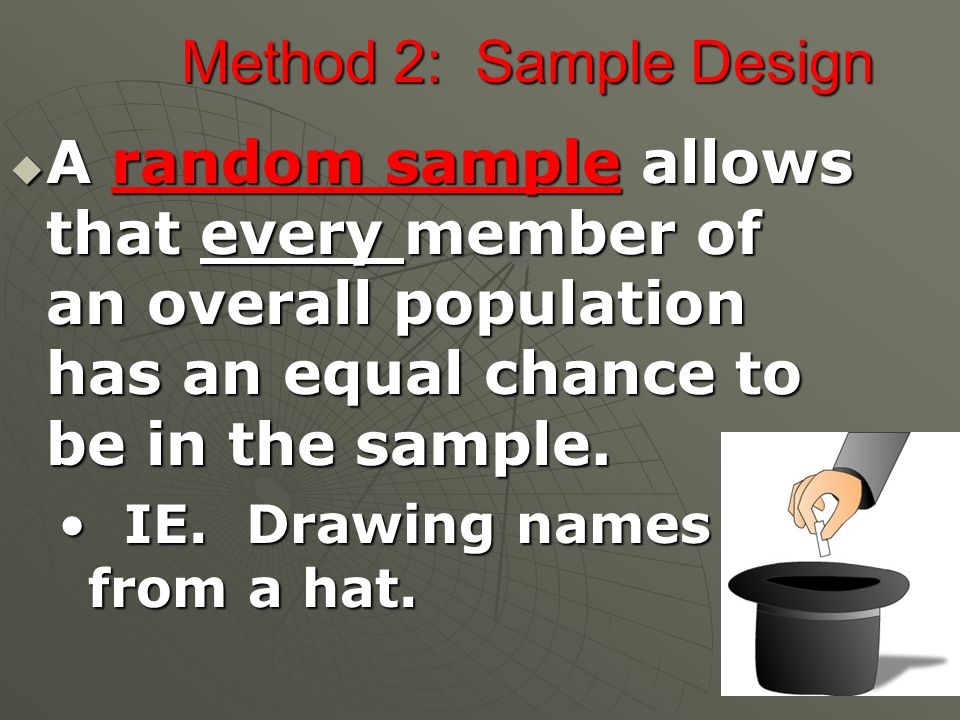 Method 2: Sample Design

A random sample allows that every member of an overall population has an equal chance to be in the sample.

• IE. Drawing names from a hat.